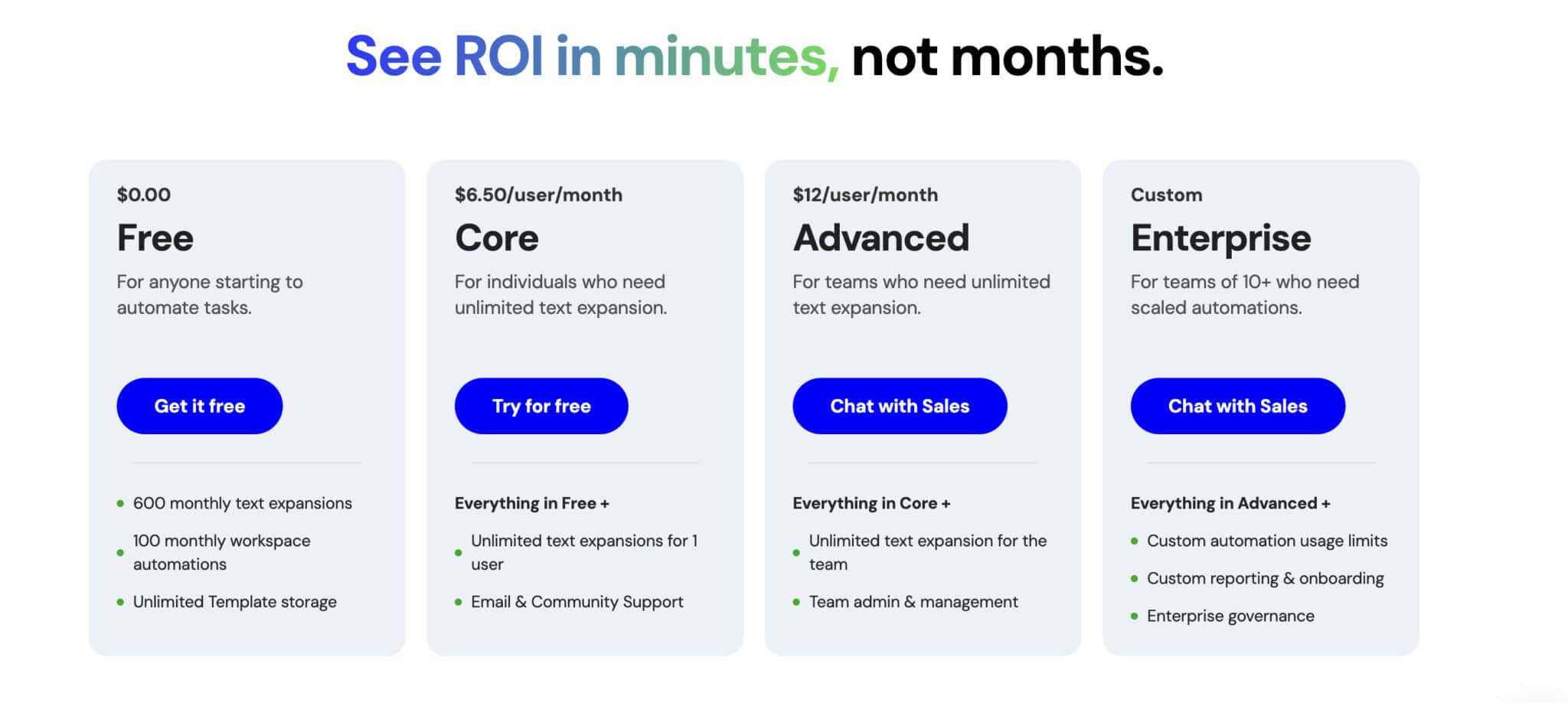 See ROI in minutes, not months.

$0.00

Free

For anyone starting to automate tasks.

Get it free

- 600 monthly text expansions
- 100 monthly workspace automations
- Unlimited Template storage

$6.50/user/month

Core

For individuals who need unlimited text expansion.

Try for free

Everything in Free +

- Unlimited text expansions for 1 user
- Email & Community Support

$12/user/month

Advanced

For teams who need unlimited text expansion.

Chat with Sales

Everything in Core +

- Unlimited text expansion for the team
- Team admin & management

Custom

Enterprise

For teams of 10+ who need scaled automations.

Chat with Sales

Everything in Advanced +

- Custom automation usage limits
- Custom reporting & onboarding
- Enterprise governance